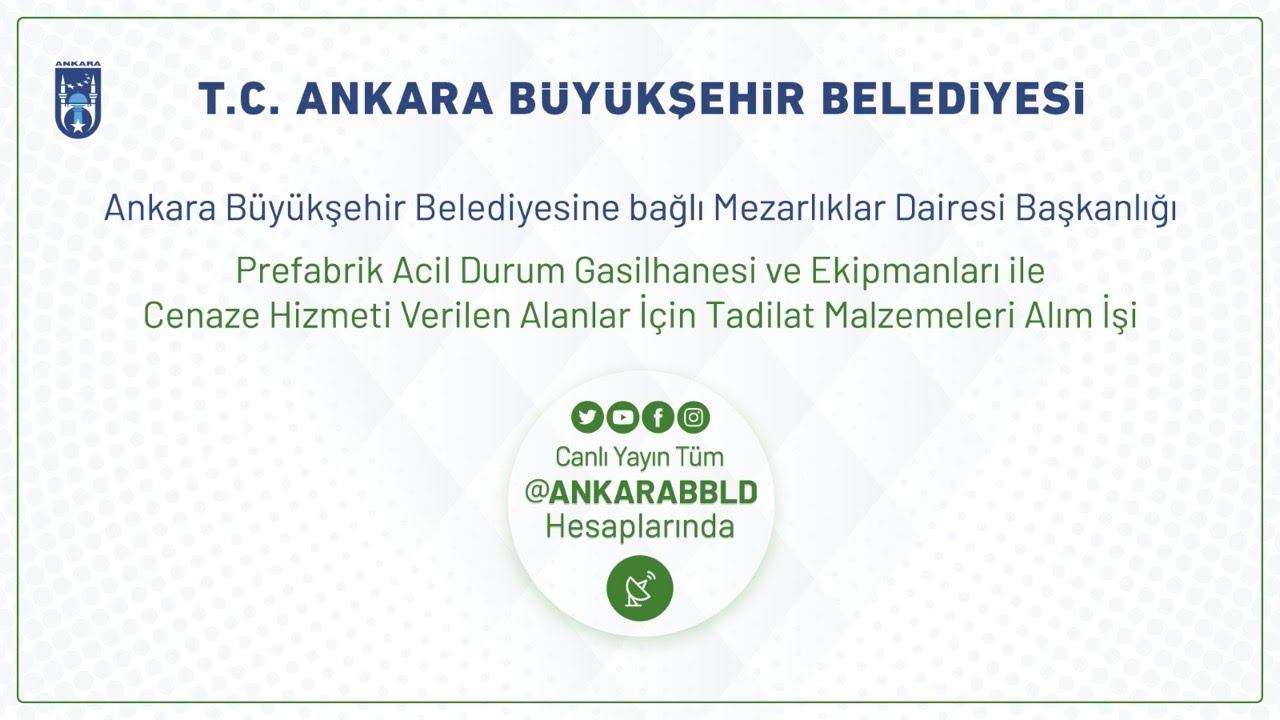 ANKARA

T.C. ANKARA BÜYÜKŞEHİR BELEDİYESİ

Ankara Büyükşehir Belediyesine bağlı Mezarlıklar Dairesi Başkanlığı

Prefabrik Acil Durum Gasilhanesi ve Ekipmanları ile Cenaze Hizmeti Verilen Alanlar İçin Tadilat Malzemeleri Alım İşi

Canlı Yayın Tüm
@ANKARABBLD
Hesaplarında